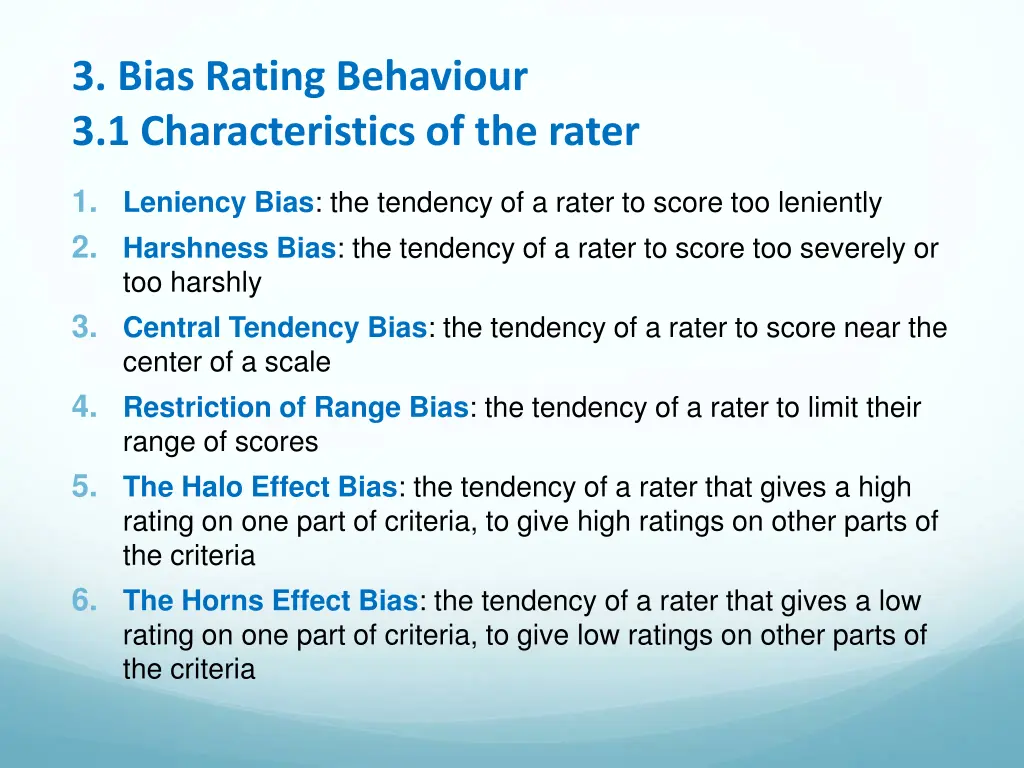 3. Bias Rating Behaviour
3.1 Characteristics of the rater

1. Leniency Bias: the tendency of a rater to score too leniently
2. Harshness Bias: the tendency of a rater to score too severely or too harshly
3. Central Tendency Bias: the tendency of a rater to score near the center of a scale
4. Restriction of Range Bias: the tendency of a rater to limit their range of scores
5. The Halo Effect Bias: the tendency of a rater that gives a high rating on one part of criteria, to give high ratings on other parts of the criteria
6. The Horns Effect Bias: the tendency of a rater that gives a low rating on one part of criteria, to give low ratings on other parts of the criteria